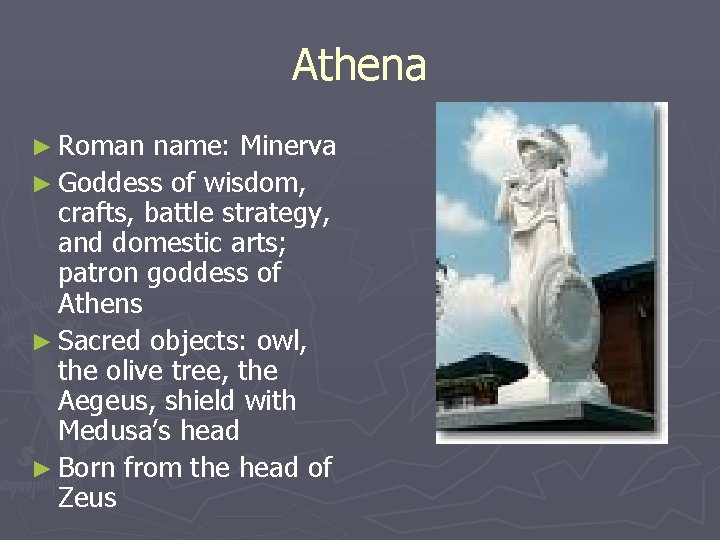 Athena

► Roman name: Minerva
► Goddess of wisdom, crafts, battle strategy, and domestic arts; patron goddess of Athens
► Sacred objects: owl, the olive tree, the Aegeus, shield with Medusa's head
► Born from the head of Zeus